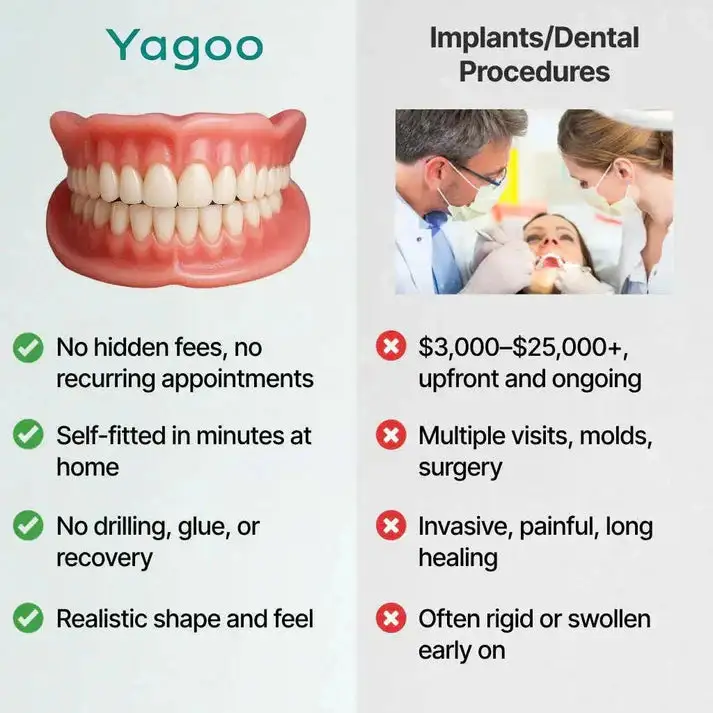 Yagoo

No hidden fees, no recurring appointments

Self-fitted in minutes at home

No drilling, glue, or recovery

Realistic shape and feel

Implants/Dental Procedures

\$3,000–\$25,000+, upfront and ongoing

Multiple visits, molds, surgery

Invasive, painful, long healing

Often rigid or swollen early on